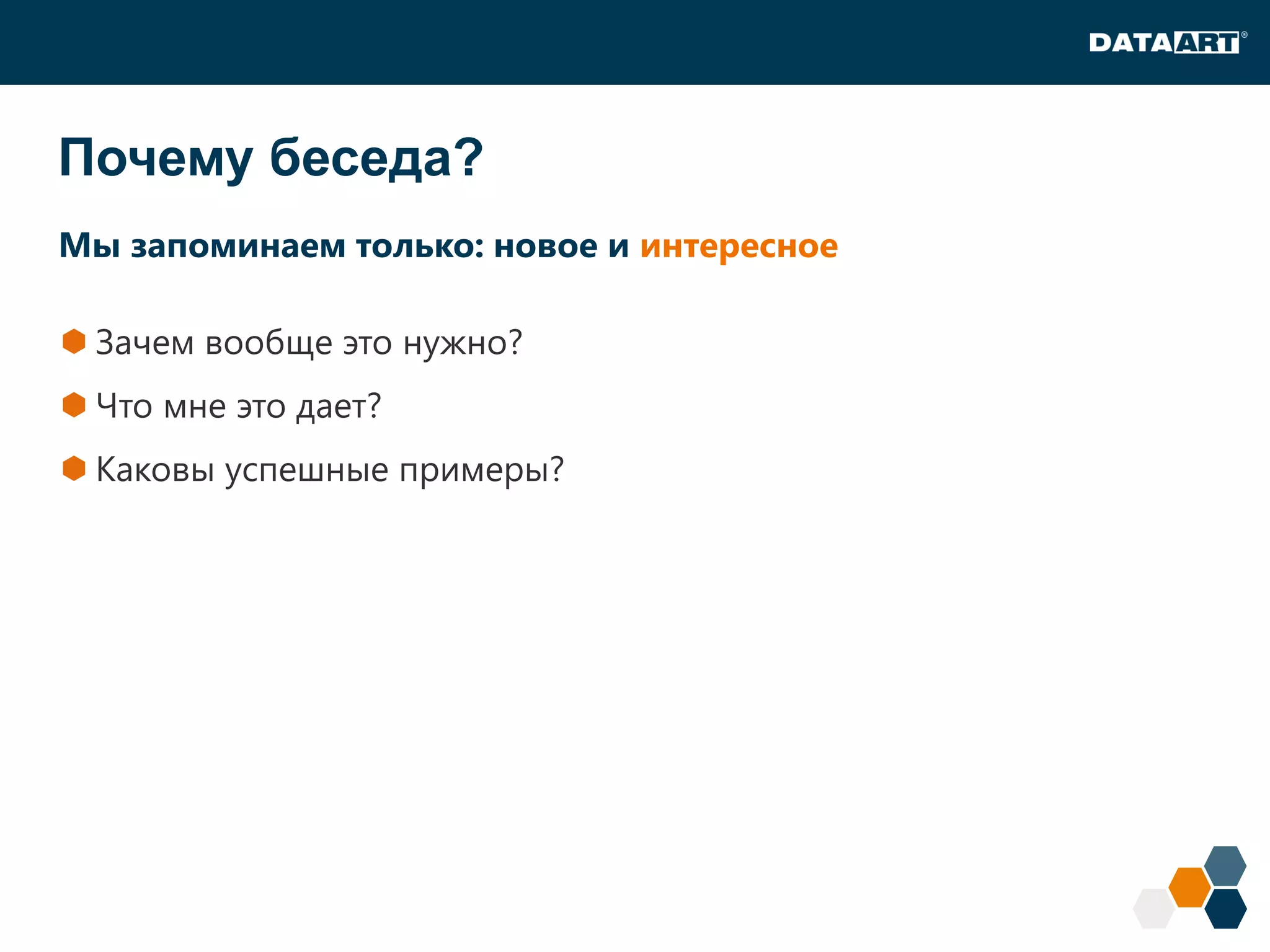 DATAART®

Почему беседа?

Мы запоминаем только: новое и интересное

Зачем вообще это нужно?

Что мне это дает?

Каковы успешные примеры?